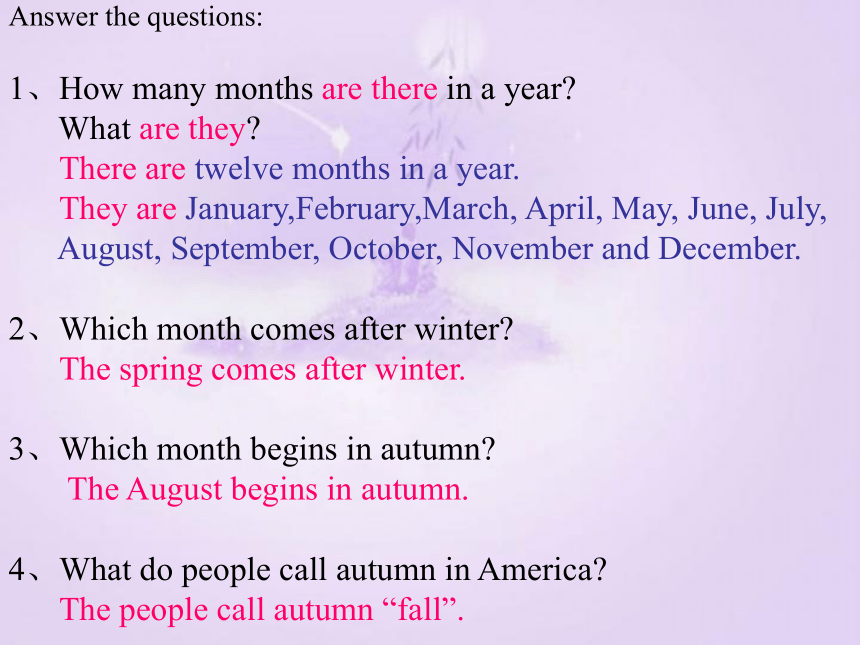 Answer the questions:

1、How many months are there in a year?
What are they?
There are twelve months in a year.
They are January,February,March, April, May, June, July, August, September, October, November and December.

2、Which month comes after winter?
The spring comes after winter.

3、Which month begins in autumn?
The August begins in autumn.

4、What do people call autumn in America?
The people call autumn “fall”.